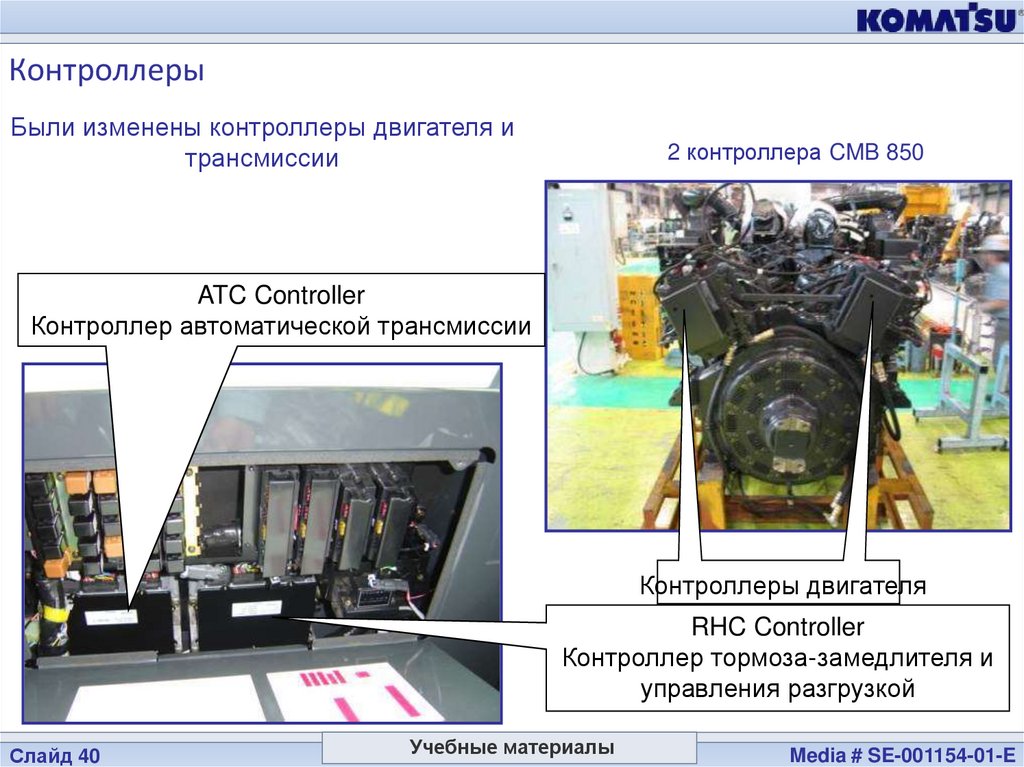 KOMATSU

Контроллеры

Были изменены контроллеры двигателя и трансмиссии

2 контроллера CMB 850

ATC Controller
Контроллер автоматической трансмиссии

Контроллеры двигателя

RHC Controller
Контроллер тормоза-замедлителя и управления разгрузкой

Слайд 40

Учебные материалы

Media # SE-001154-01-E